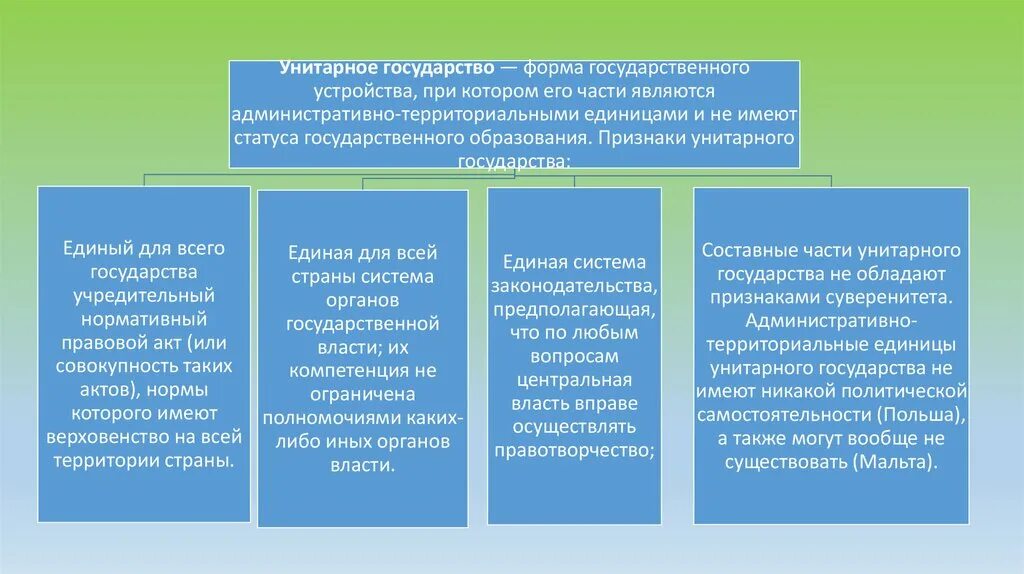 Унитарное государство — форма государственного устройства, при котором его части являются административно-территориальными единицами и не имеют статуса государственного образования. Признаки унитарного государства:

Единый для всего государства учредительный нормативный правовой акт (или совокупность таких актов), нормы которого имеют верховенство на всей территории страны.

Единая для всей страны система органов государственной власти; их компетенция не ограничена полномочиями каких-либо иных органов власти.

Единая система законодательства, предполагающая, что по любым вопросам центральная власть вправе осуществлять правотворчество;

Составные части унитарного государства не обладают признаками суверенитета. Административно-территориальные единицы унитарного государства не имеют никакой политической самостоятельности (Польша), а также могут вообще не существовать (Мальта).